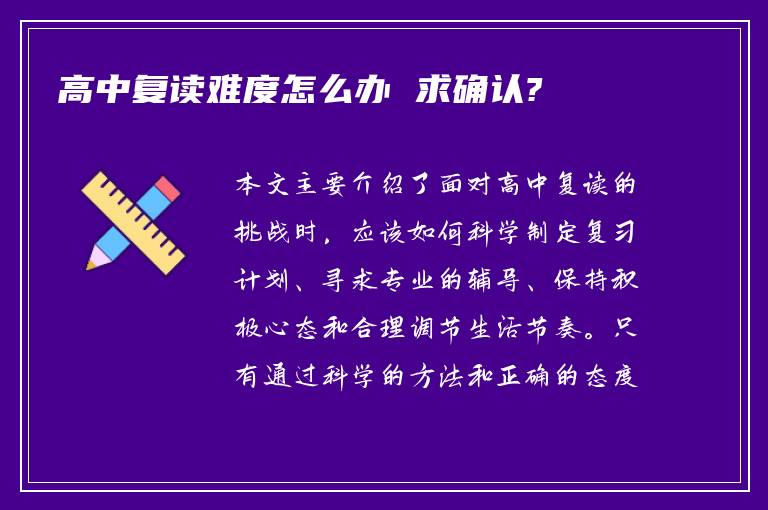 高中复读难度怎么办 求确认?

本文主要介绍了面对高中复读的挑战时，应该如何科学制定复习计划、寻求专业的辅导、保持积极心态和合理调节生活节奏。只有通过科学的方法和正确的态度